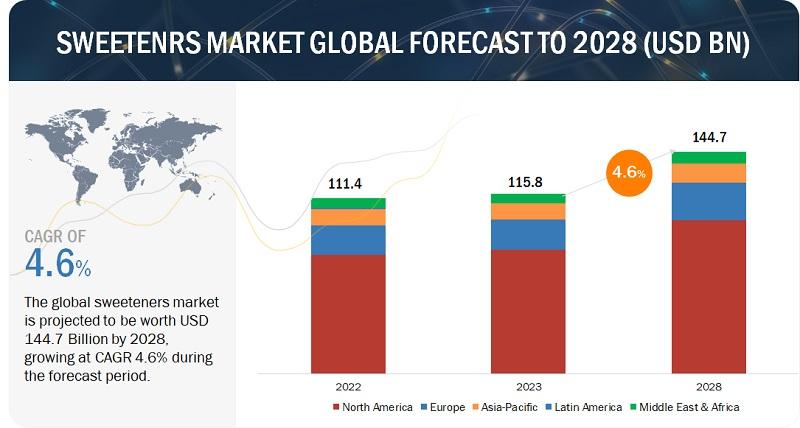 SWEETENRS MARKET GLOBAL FORECAST TO 2028 (USD BN)

CAGR OF
4.6%

The global sweeteners market is projected to be worth USD 144.7 Billion by 2028, growing at CAGR 4.6% during the forecast period.

111.4
115.8
4.6%
144.7

2022
2023
2028

North America  Europe  Asia-Pacific  Latin America  Middle East & Africa